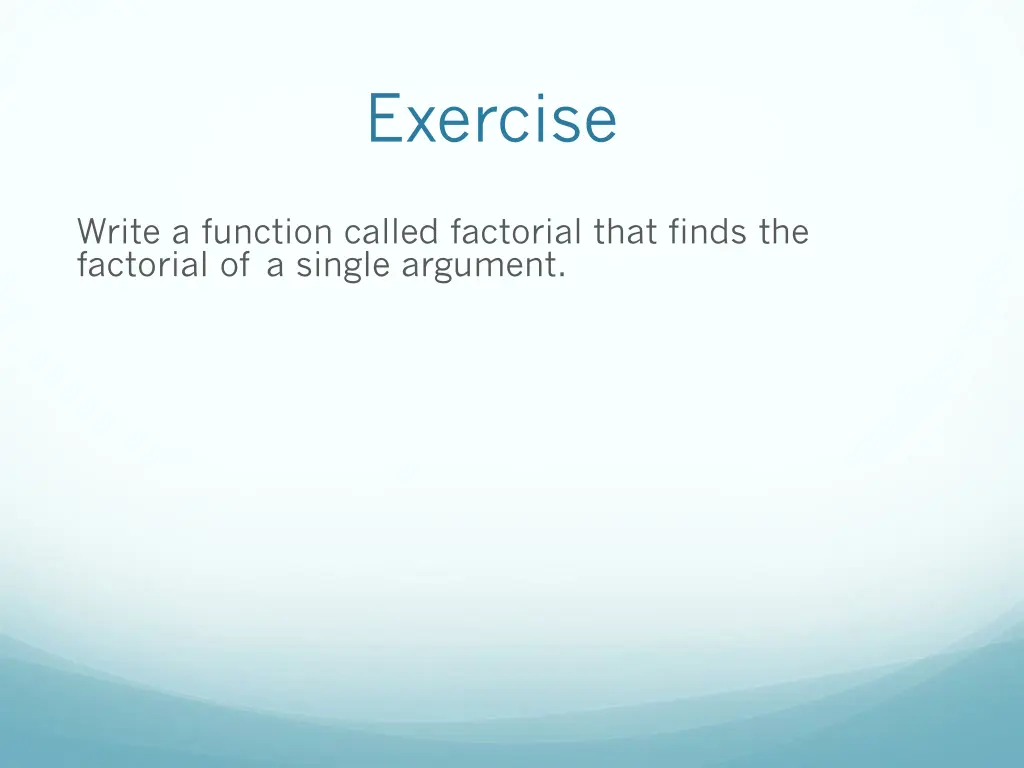 Exercise

Write a function called factorial that finds the factorial of a single argument.